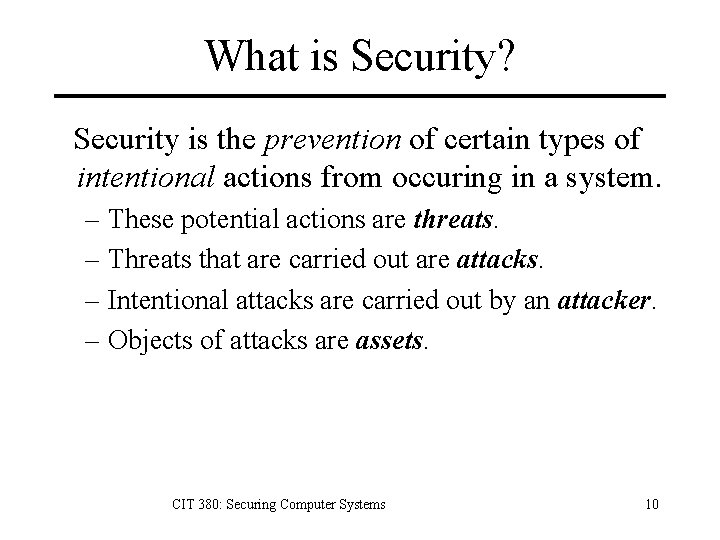 What is Security?

Security is the prevention of certain types of intentional actions from occuring in a system.

– These potential actions are threats.

– Threats that are carried out are attacks.

– Intentional attacks are carried out by an attacker.

– Objects of attacks are assets.

CIT 380: Securing Computer Systems

10